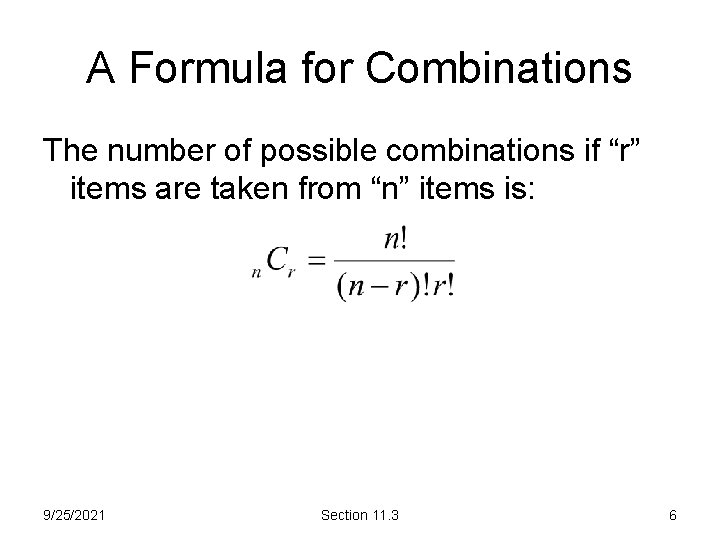 A Formula for Combinations

The number of possible combinations if “r” items are taken from “n” items is:

${}_nC_r = \frac{n!}{(n-r)!r!}$

9/25/2021

Section 11.3

6